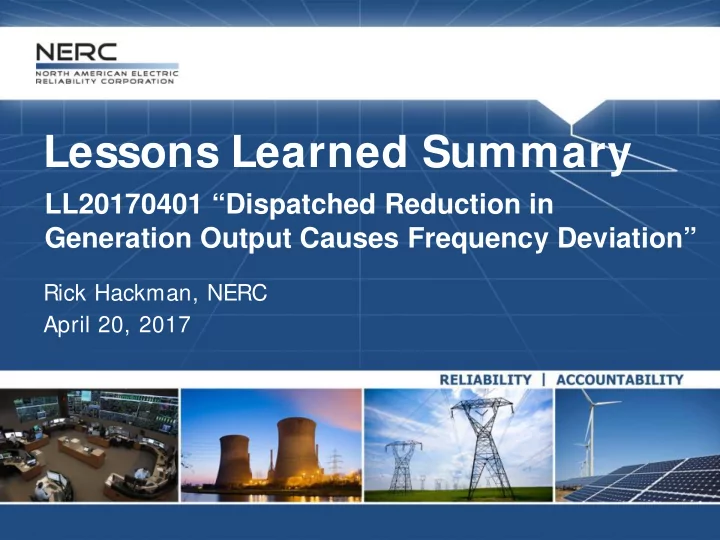 NERC
NORTH AMERICAN ELECTRIC
RELIABILITY CORPORATION

Lessons Learned Summary

LL20170401 “Dispatched Reduction in Generation Output Causes Frequency Deviation”

Rick Hackman, NERC
April 20, 2017

RELIABILITY | ACCOUNTABILITY